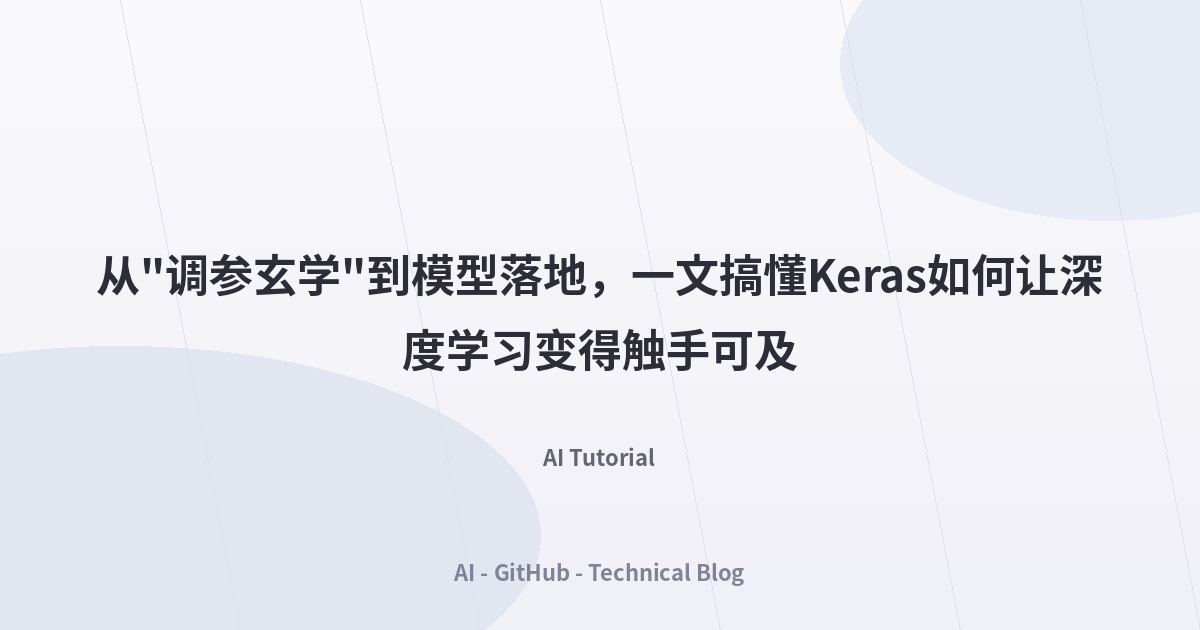 从"调参玄学"到模型落地，一文搞懂Keras如何让深度学习变得触手可及

AI Tutorial

AI - GitHub - Technical Blog